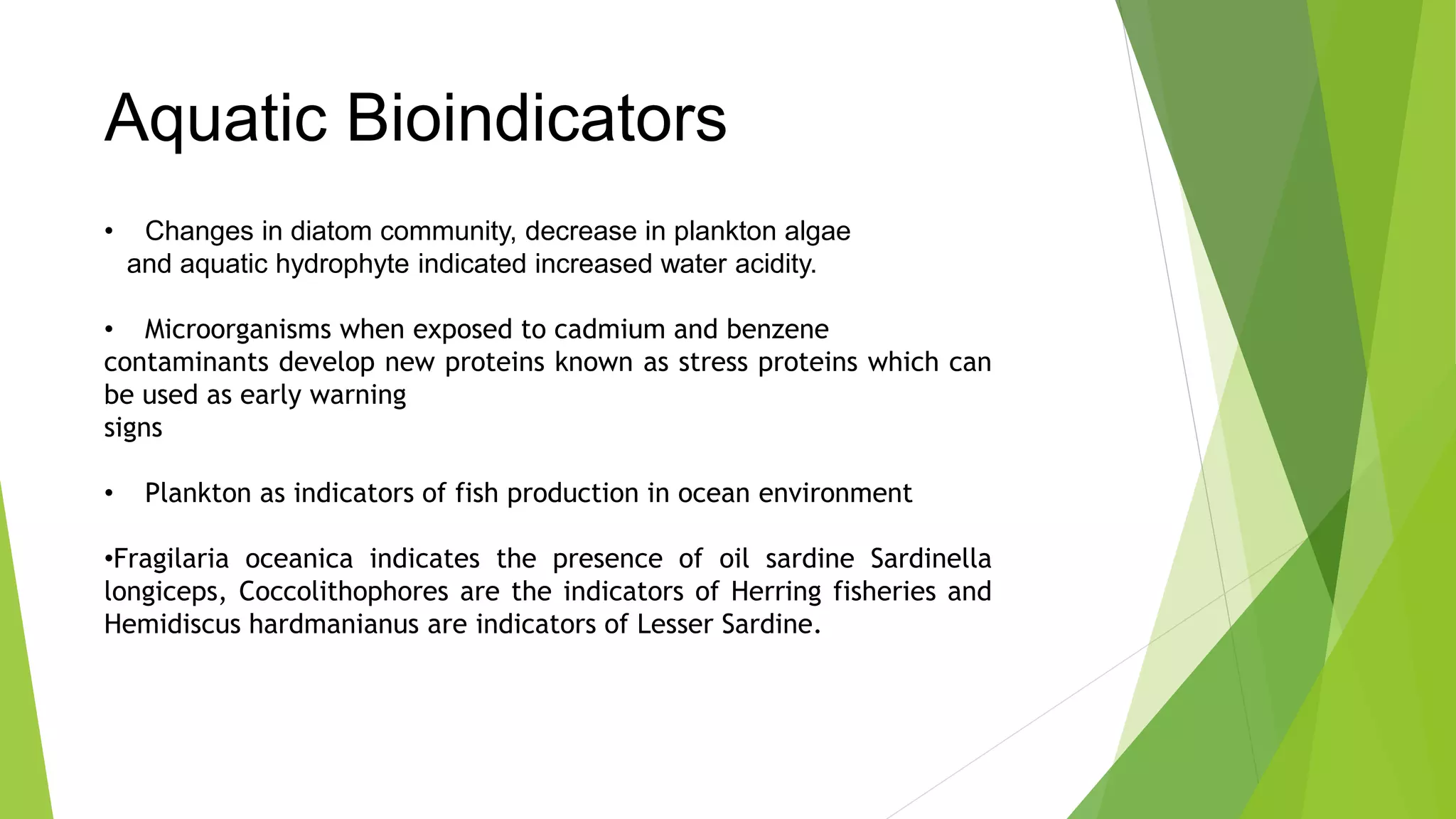 Aquatic Bioindicators

• Changes in diatom community, decrease in plankton algae and aquatic hydrophyte indicated increased water acidity.

• Microorganisms when exposed to cadmium and benzene contaminants develop new proteins known as stress proteins which can be used as early warning signs

• Plankton as indicators of fish production in ocean environment

•Fragilaria oceanica indicates the presence of oil sardine Sardinella longiceps, Coccolithophores are the indicators of Herring fisheries and Hemidiscus hardmanianus are indicators of Lesser Sardine.